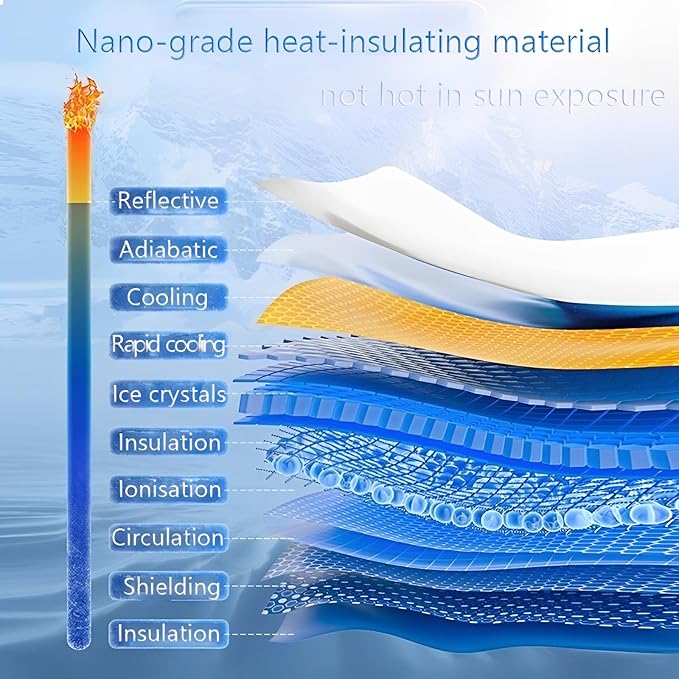 Nano-grade heat-insulating material

not hot in sun exposure

Reflective

Adiabatic

Cooling

Rapid cooling

Ice crystals

Insulation

Ionisation

Circulation

Shielding

Insulation